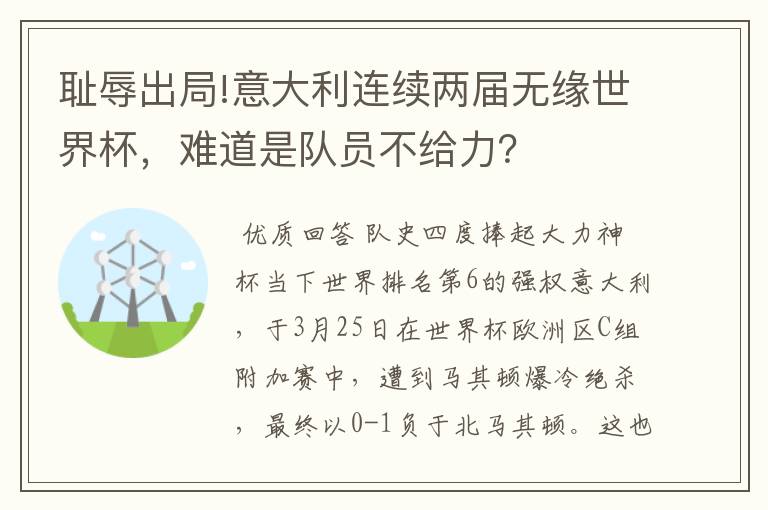 耻辱出局!意大利连续两届无缘世界杯，难道是队员不给力?

优质回答 队史四度捧起大力神杯当下世界排名第6的强权意大利，于3月25日在世界杯欧洲区C组附加赛中，遭到马其顿爆冷绝杀，最终以0-1负于北马其顿。这也